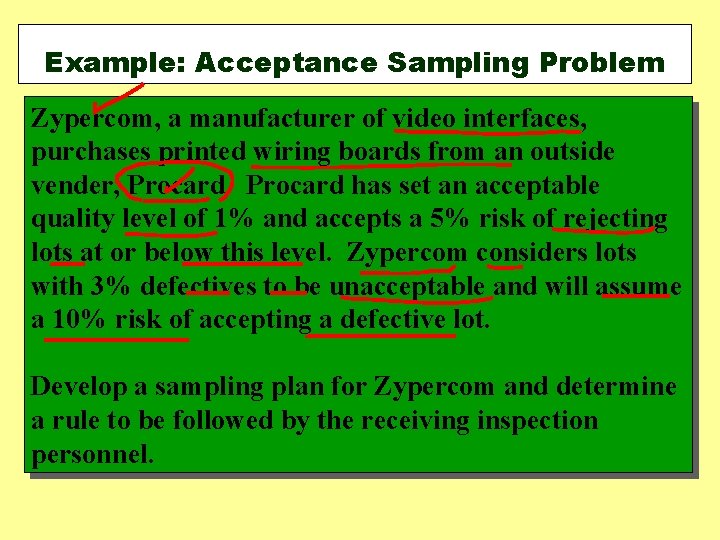 Example: Acceptance Sampling Problem

Zypercom, a manufacturer of video interfaces, purchases printed wiring boards from an outside vender, Procard. Procard has set an acceptable quality level of 1% and accepts a 5% risk of rejecting lots at or below this level. Zypercom considers lots with 3% defectives to be unacceptable and will assume a 10% risk of accepting a defective lot.

Develop a sampling plan for Zypercom and determine a rule to be followed by the receiving inspection personnel.